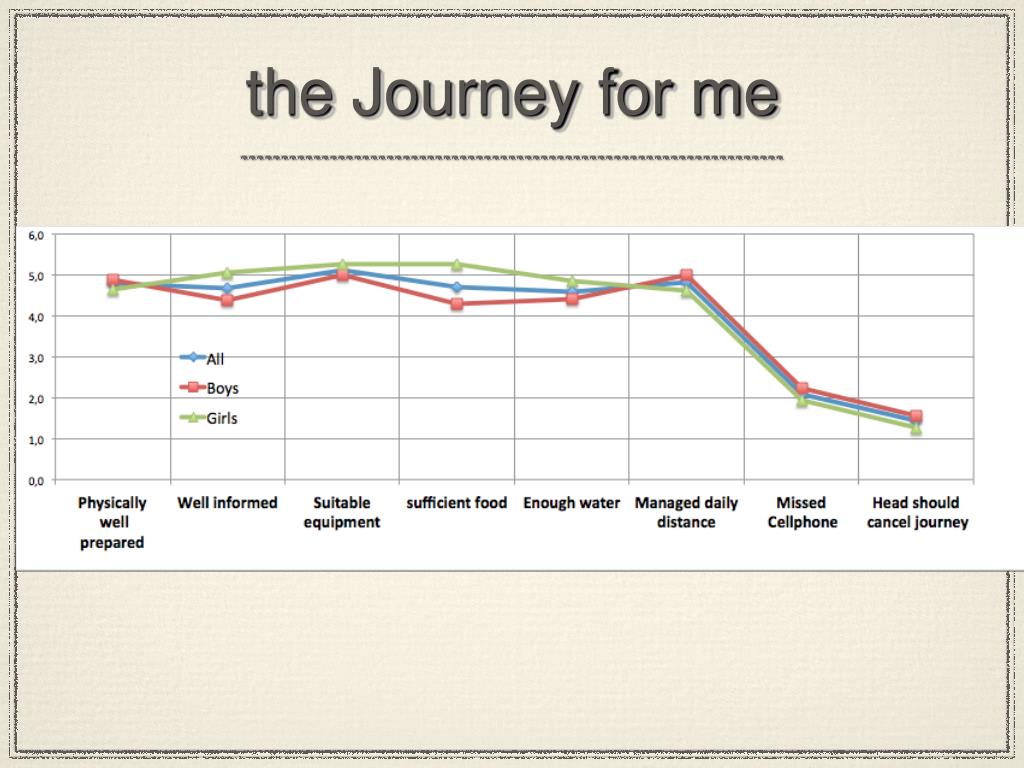 the Journey for me

6,0
5,0
4,0
3,0
2,0
1,0
0,0

All
Boys
Girls

Physically well prepared
Well informed
Suitable equipment
sufficient food
Enough water
Managed daily distance
Missed Cellphone
Head should cancel journey